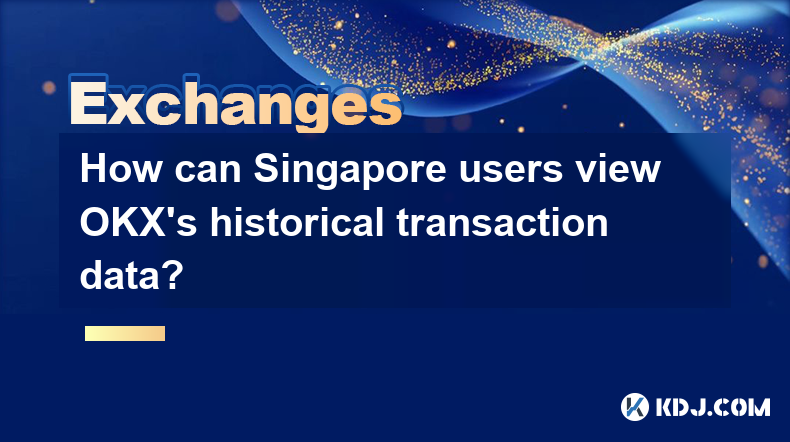 Exchanges

How can Singapore users view OKX's historical transaction data?

KDJ.COM